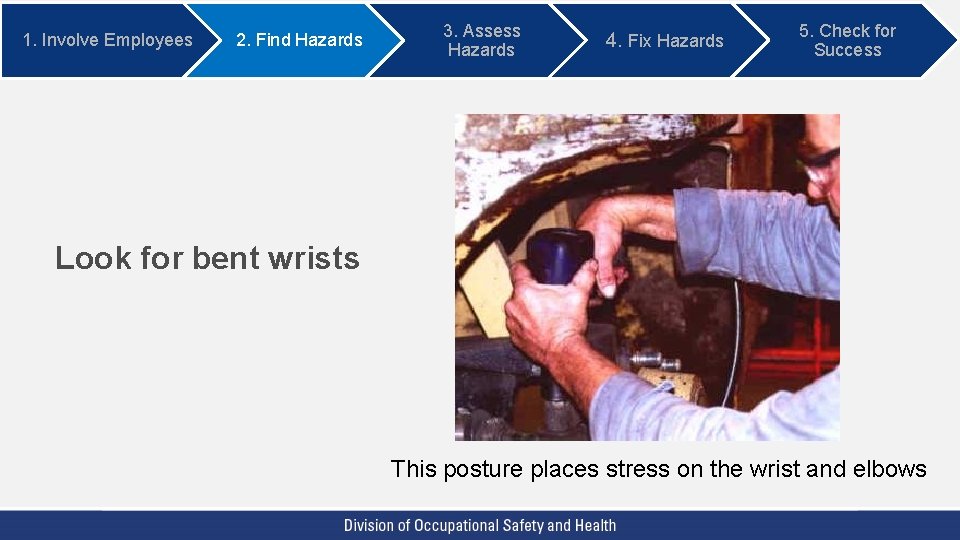 1. Involve Employees

2. Find Hazards

3. Assess Hazards

4. Fix Hazards

5. Check for Success

Look for bent wrists

This posture places stress on the wrist and elbows

Division of Occupational Safety and Health